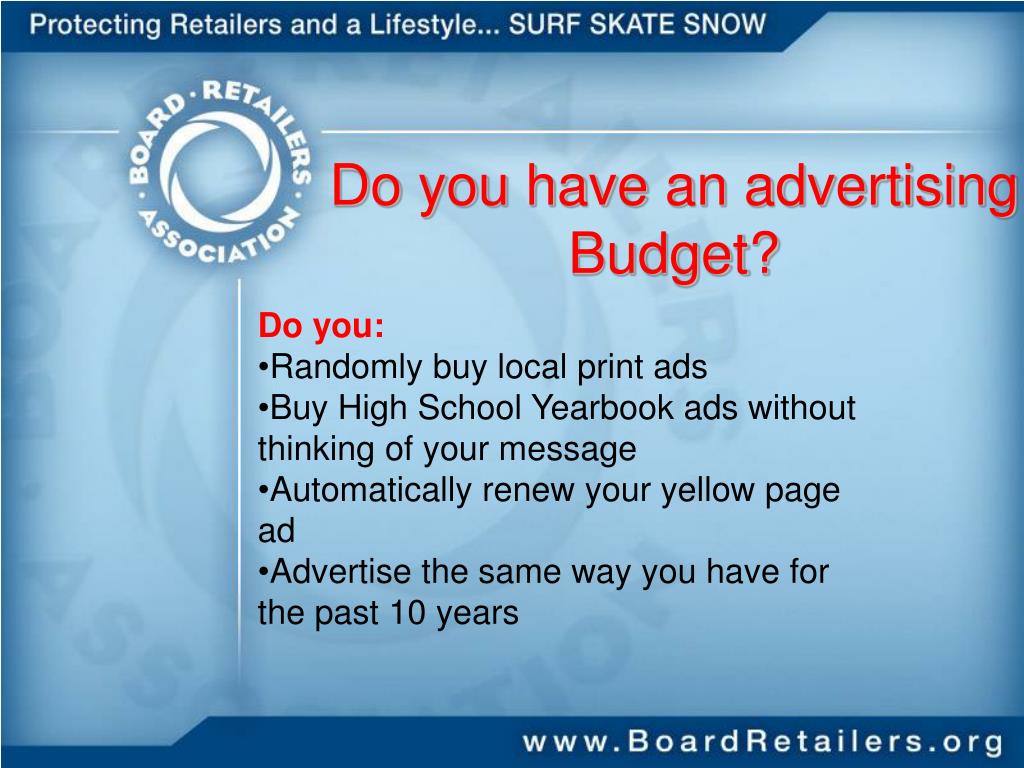 Protecting Retailers and a Lifestyle... SURF SKATE SNOW

BOARD RETAILERS ASSOCIATION

Do you have an advertising Budget?

Do you:
•Randomly buy local print ads
•Buy High School Yearbook ads without thinking of your message
•Automatically renew your yellow page ad
•Advertise the same way you have for the past 10 years

www.BoardRetailers.org